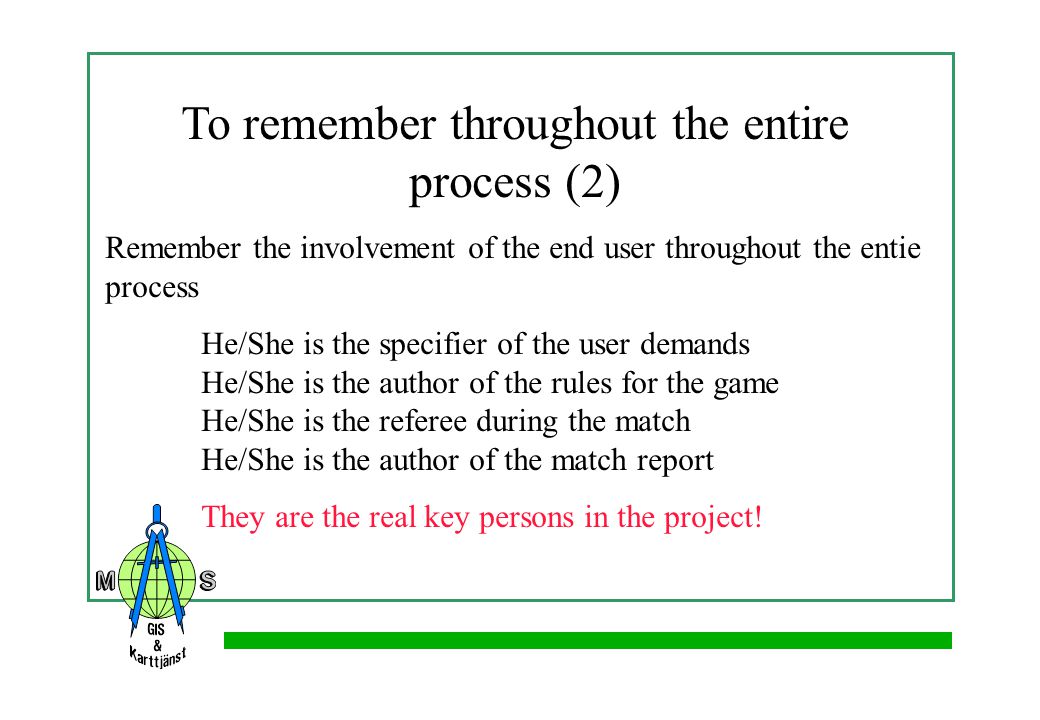 To remember throughout the entire process (2)

Remember the involvement of the end user throughout the entie process

He/She is the specifier of the user demands
He/She is the author of the rules for the game
He/She is the referee during the match
He/She is the author of the match report

They are the real key persons in the project!

M S
GIS
&
Karttjänst